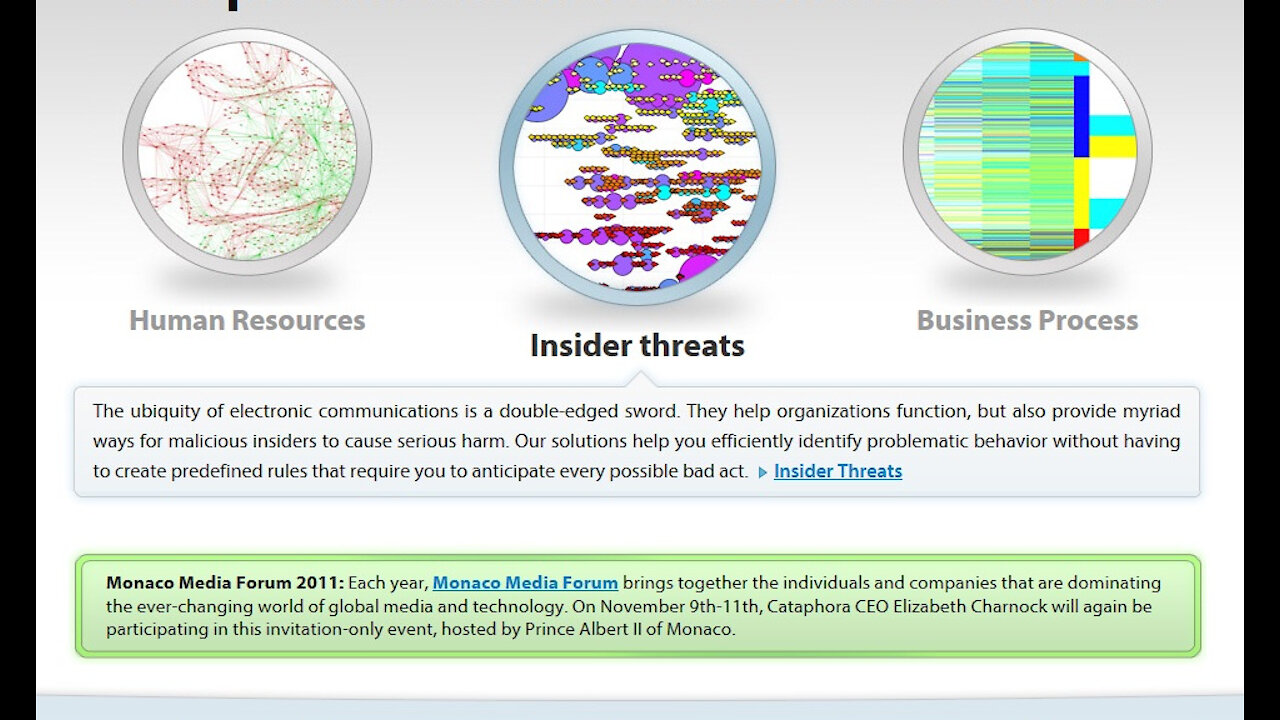 Human Resources

Insider threats

Business Process

The ubiquity of electronic communications is a double-edged sword. They help organizations function, but also provide myriad ways for malicious insiders to cause serious harm. Our solutions help you efficiently identify problematic behavior without having to create predefined rules that require you to anticipate every possible bad act. Insider Threats

Monaco Media Forum 2011: Each year, Monaco Media Forum brings together the individuals and companies that are dominating the ever-changing world of global media and technology. On November 9th-11th, Cataphora CEO Elizabeth Charnock will again be participating in this invitation-only event, hosted by Prince Albert II of Monaco.